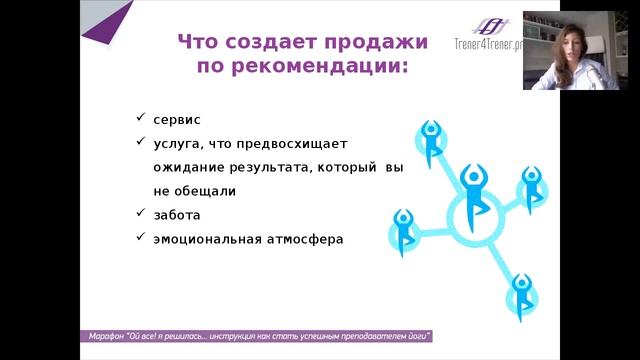 Trener4Trener.pr

Что создает продажи по рекомендации:

✓ сервис
✓ услуга, что предвосхищает ожидание результата, который вы не обещали
✓ забота
✓ эмоциональная атмосфера

Марафон "Ой все! я решилась... инструкция как стать успешным преподавателем йоги"